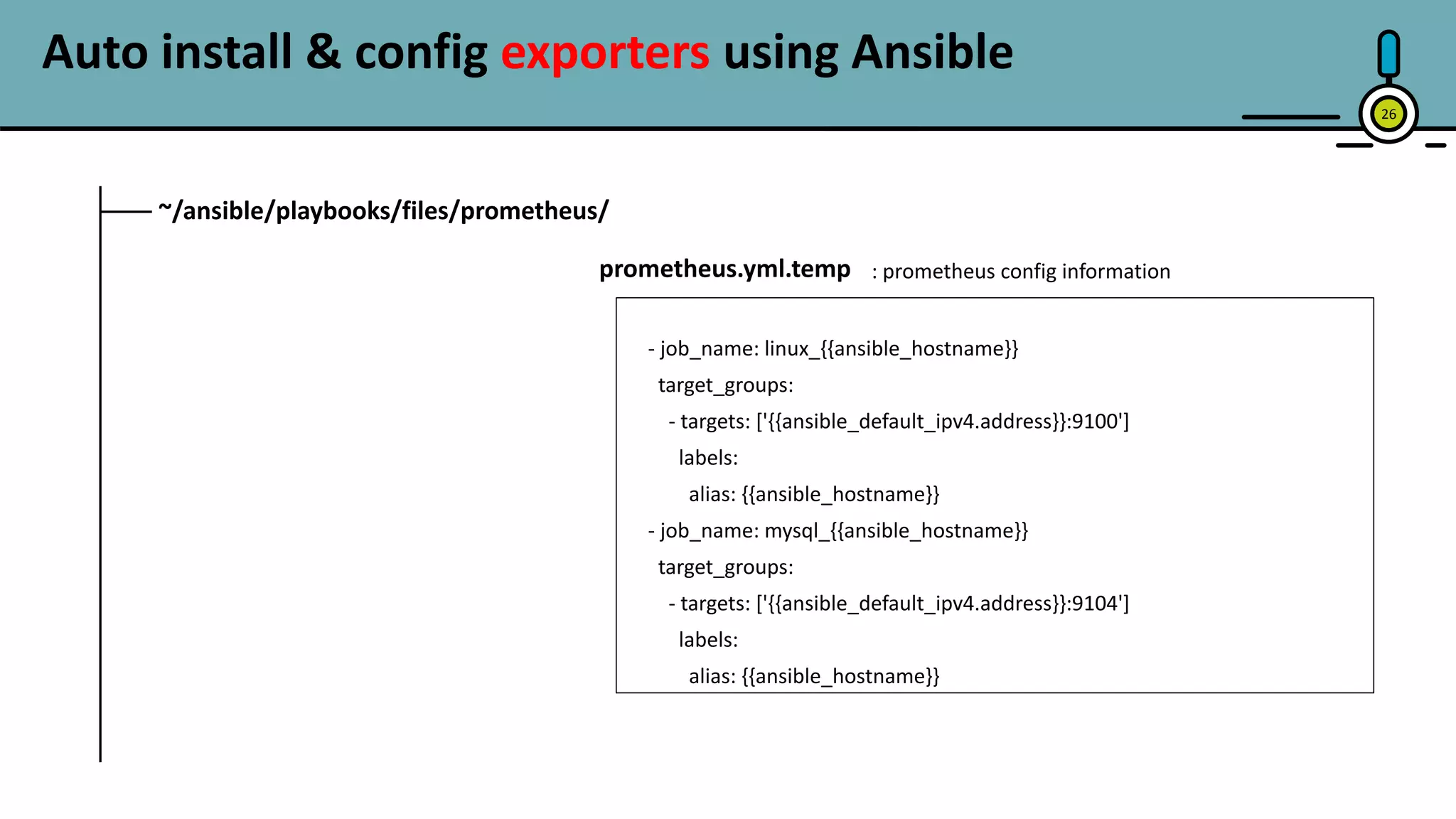 Auto install & config exporters using Ansible

26

~/ansible/playbooks/files/prometheus/

prometheus.yml.temp : prometheus config information

- job_name: linux_{{ansible_hostname}}
  target_groups:
    - targets: ['{{ansible_default_ipv4.address}}:9100']
      labels:
        alias: {{ansible_hostname}}
- job_name: mysql_{{ansible_hostname}}
  target_groups:
    - targets: ['{{ansible_default_ipv4.address}}:9104']
      labels:
        alias: {{ansible_hostname}}